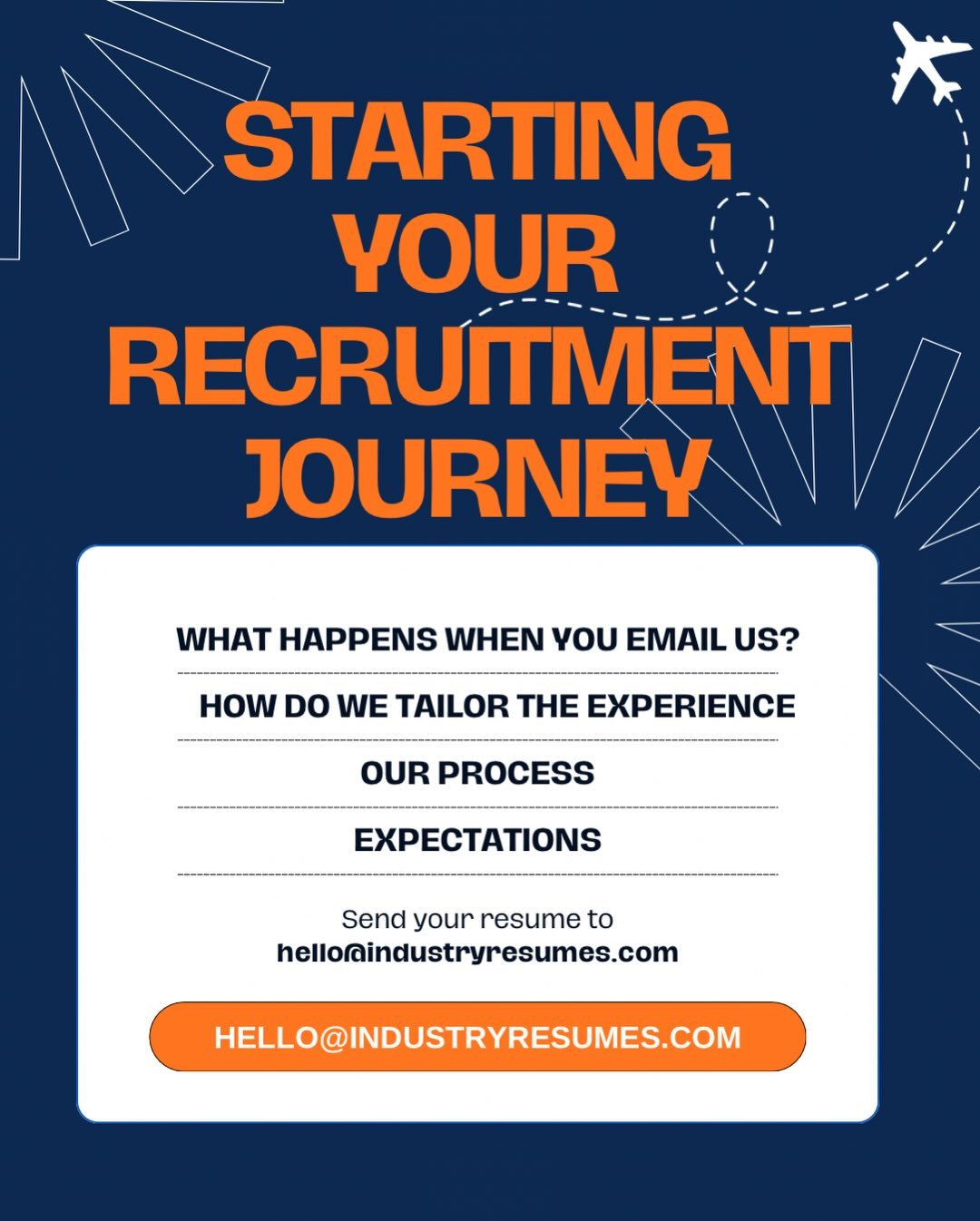 STARTING YOUR RECRUITMENT JOURNEY

WHAT HAPPENS WHEN YOU EMAIL US?

HOW DO WE TAILOR THE EXPERIENCE

OUR PROCESS

EXPECTATIONS

Send your resume to
hello@industryresumes.com

HELLO@INDUSTRYRESUMES.COM